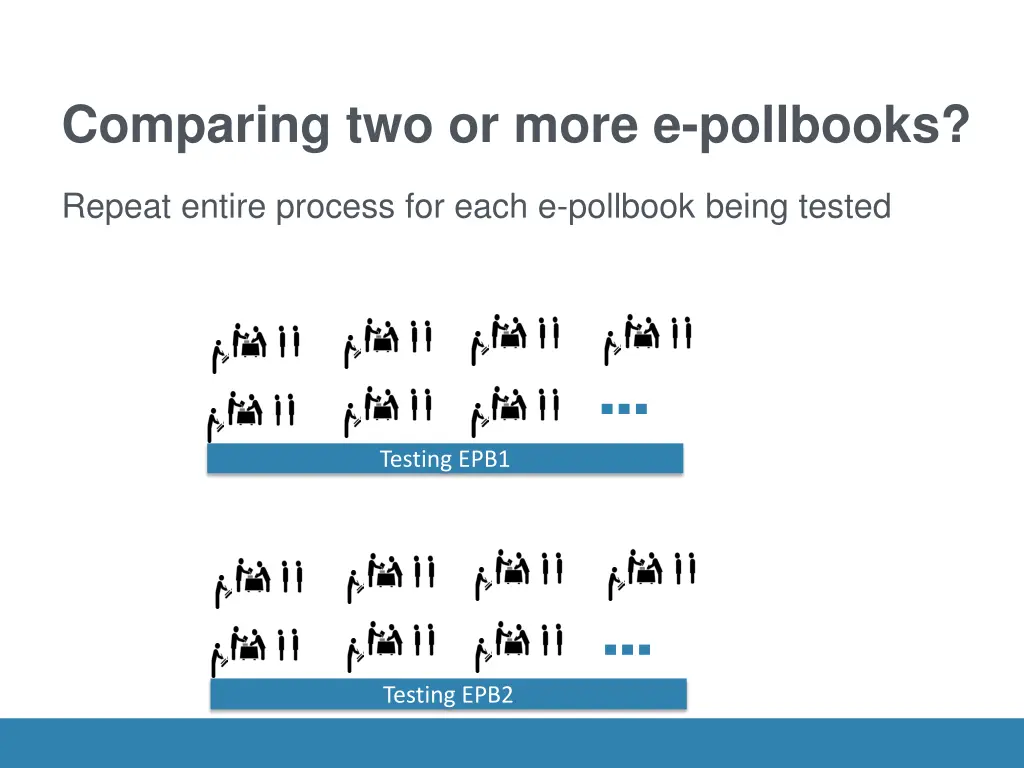 Comparing two or more e-pollbooks?

Repeat entire process for each e-pollbook being tested

...

Testing EPB1

...

Testing EPB2